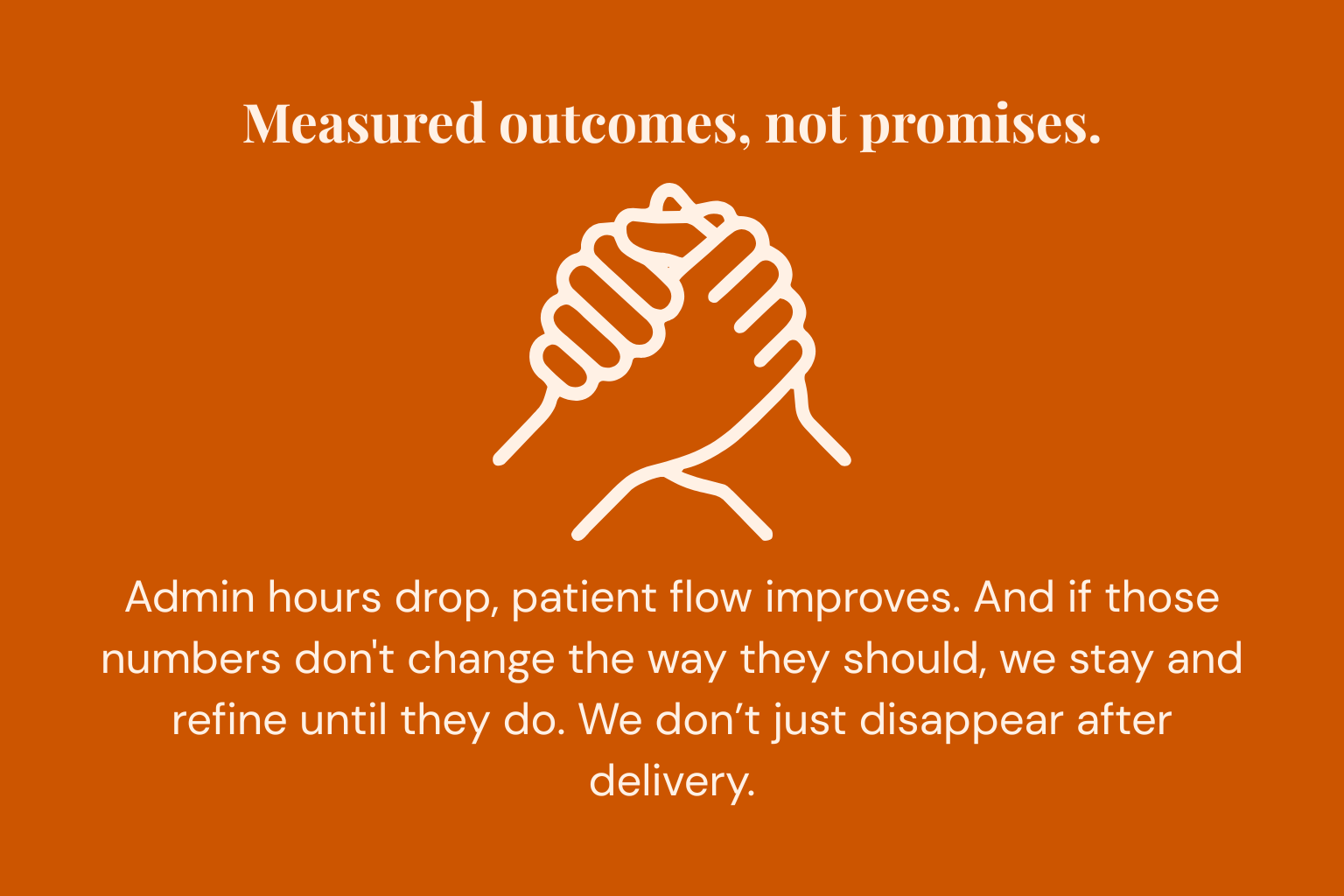 Measured outcomes, not promises.

Admin hours drop, patient flow improves. And if those numbers don't change the way they should, we stay and refine until they do. We don’t just disappear after delivery.